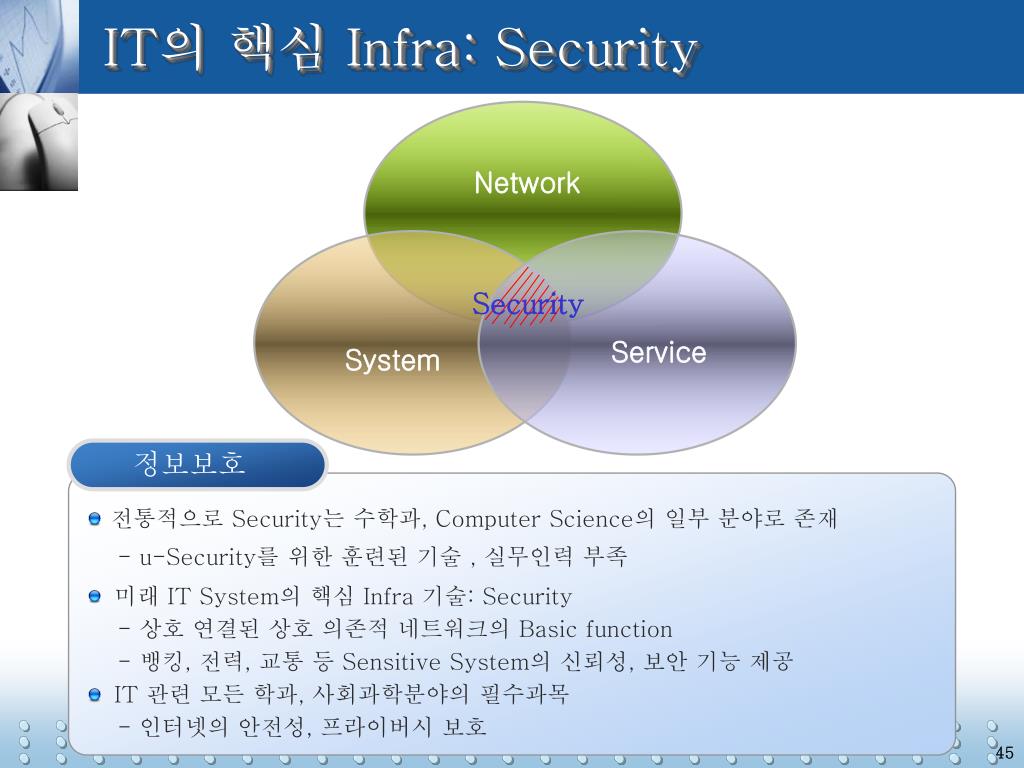 IT의 핵심 Infra: Security

Network

Security

System

Service

정보보호

전통적으로 Security는 수학과, Computer Science의 일부 분야로 존재
- u-Security를 위한 훈련된 기술 , 실무인력 부족

미래 IT System의 핵심 Infra 기술: Security
- 상호 연결된 상호 의존적 네트워크의 Basic function
- 뱅킹, 전력, 교통 등 Sensitive System의 신뢰성, 보안 기능 제공

IT 관련 모든 학과, 사회과학분야의 필수과목
- 인터넷의 안전성, 프라이버시 보호

45